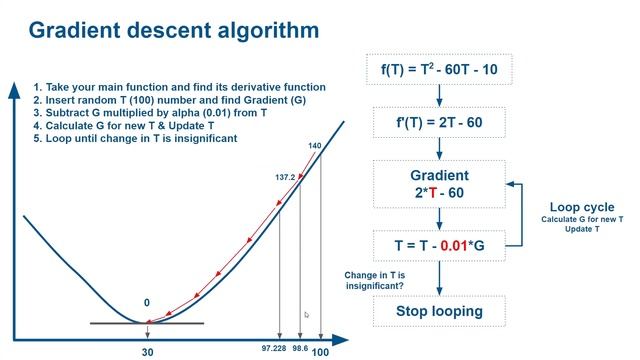 Gradient descent algorithm

1. Take your main function and find its derivative function
2. Insert random T (100) number and find Gradient (G)
3. Subtract G multiplied by alpha (0.01) from T
4. Calculate G for new T & Update T
5. Loop until change in T is insignificant

140

137.2

0

30

97.228

98.6

100

$f(T) = T^2 - 60T - 10$

$f'(T) = 2T - 60$

Gradient
2*T - 60

T = T - 0.01*G

Loop cycle
Calculate G for new T
Update T

Change in T is insignificant?

Stop looping